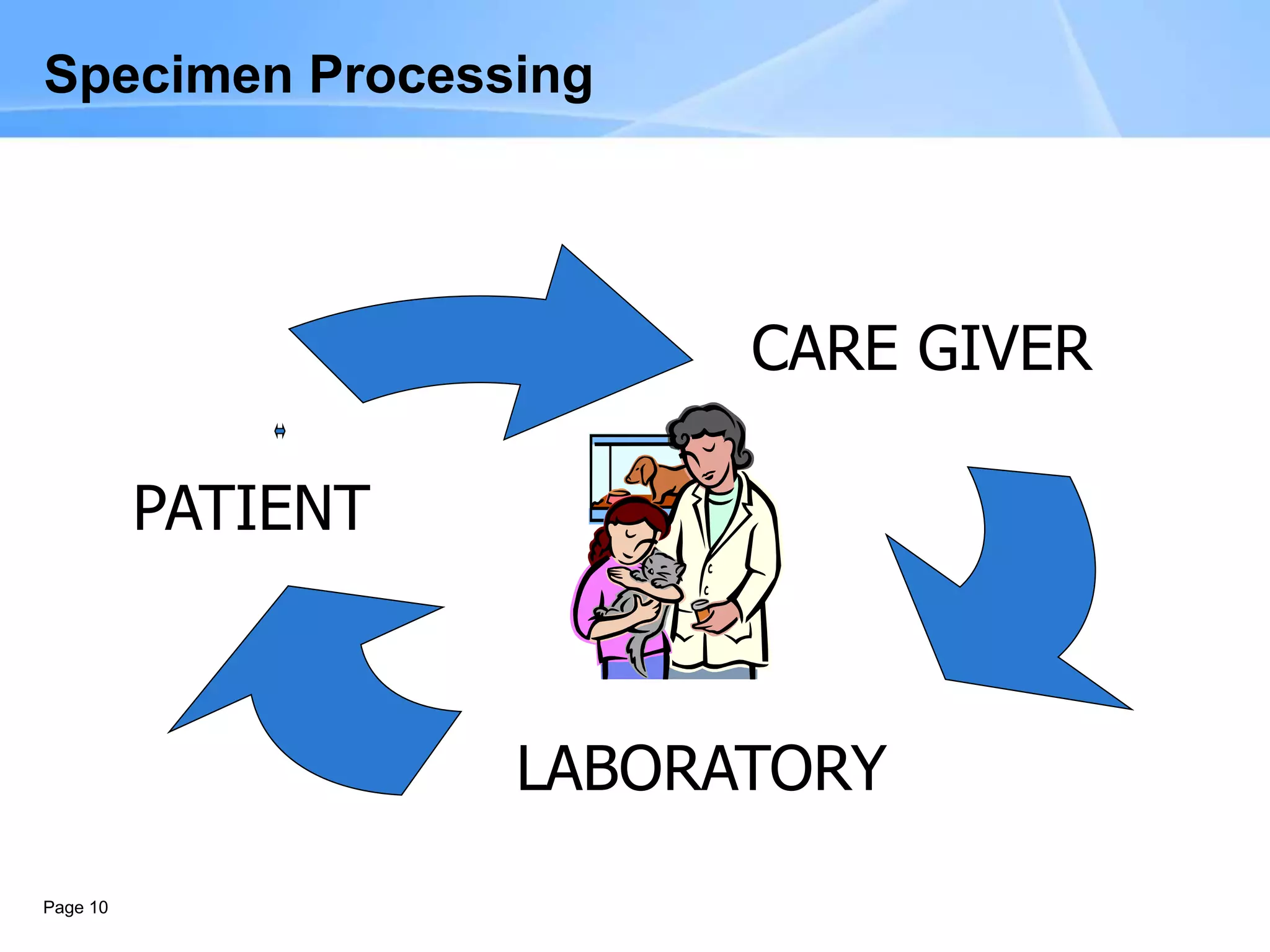 Specimen Processing

CARE GIVER

PATIENT

LABORATORY

Page 10